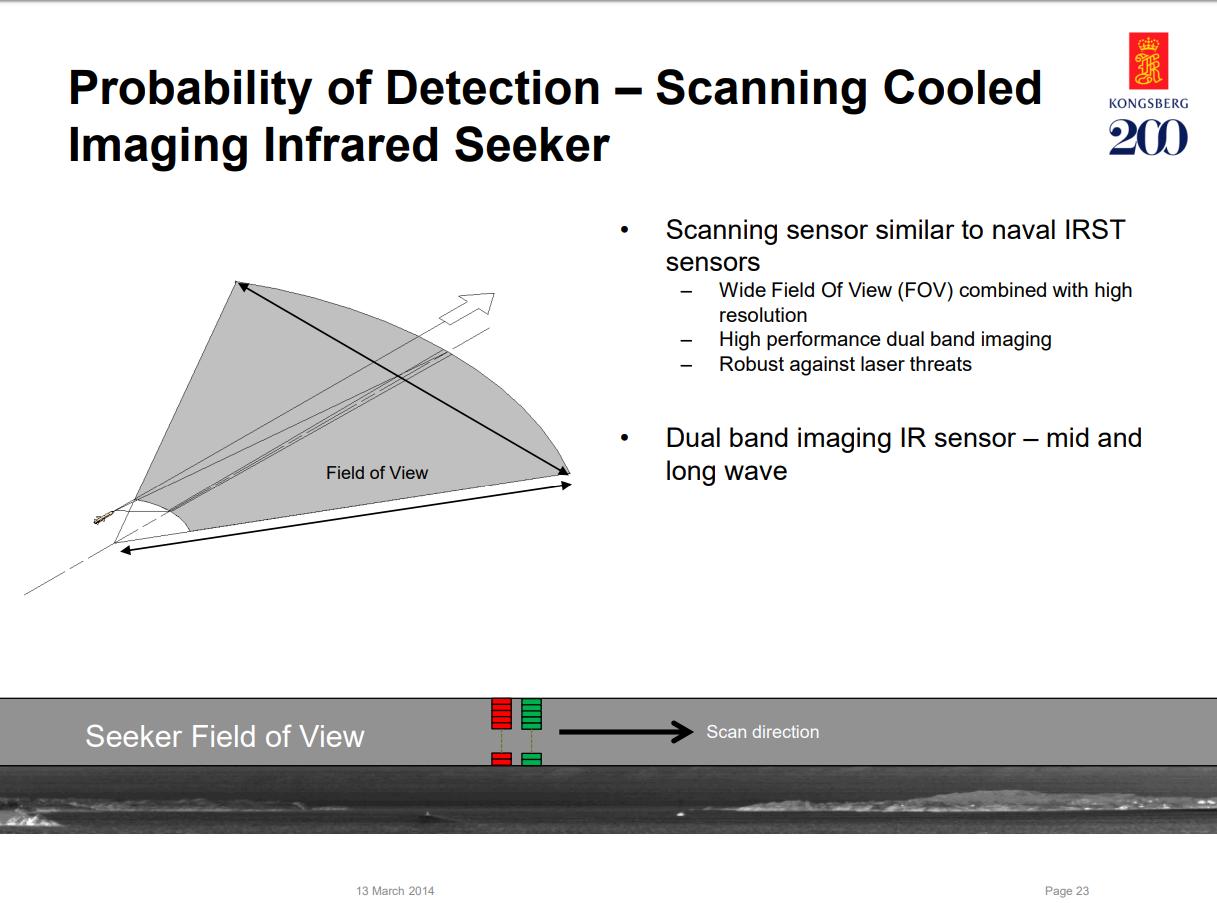 Probability of Detection – Scanning Cooled Imaging Infrared Seeker

KONGSBERG
200

Field of View

• Scanning sensor similar to naval IRST sensors
– Wide Field Of View (FOV) combined with high resolution
– High performance dual band imaging
– Robust against laser threats

• Dual band imaging IR sensor – mid and long wave

Seeker Field of View

Scan direction

13 March 2014

Page 23